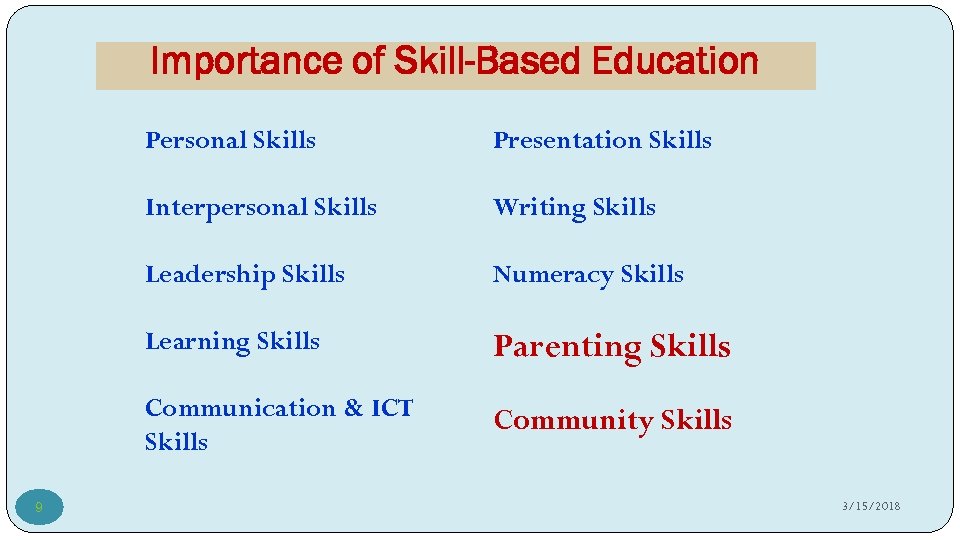 Importance of Skill-Based Education

Personal Skills

Interpersonal Skills

Leadership Skills

Learning Skills

Communication & ICT Skills

Presentation Skills

Writing Skills

Numeracy Skills

Parenting Skills

Community Skills

9

3/15/2018